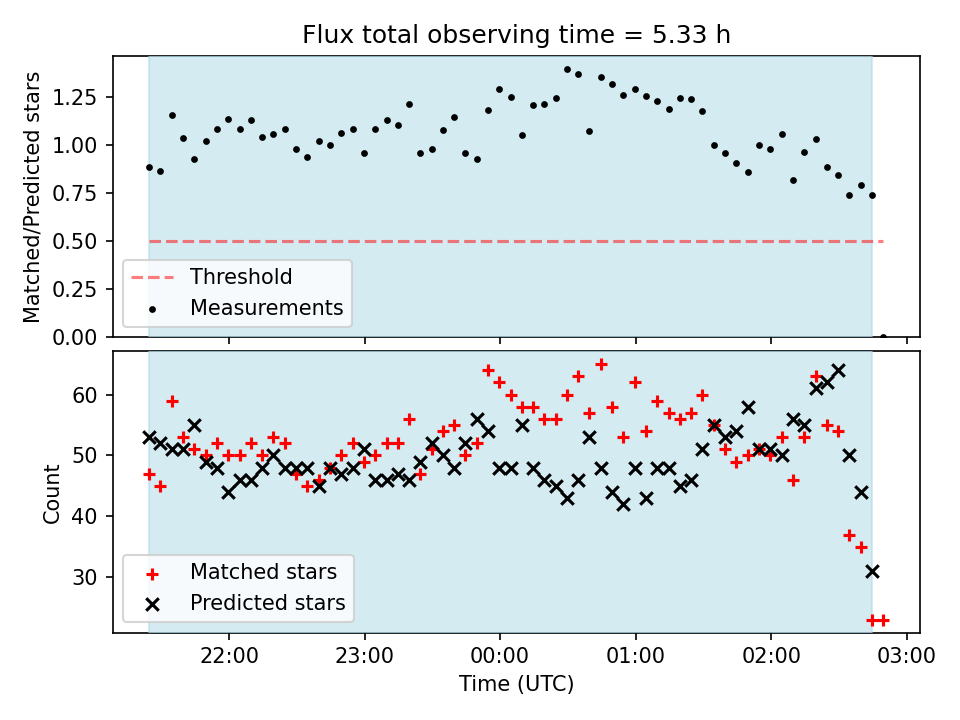 Flux total observing time = 5.33 h

Matched/Predicted stars

1.25
1.00
0.75
0.50
0.25
0.00

Threshold
Measurements

Count

60
50
40
30

Matched stars
Predicted stars

22:00
23:00
00:00
01:00
02:00
03:00

Time (UTC)